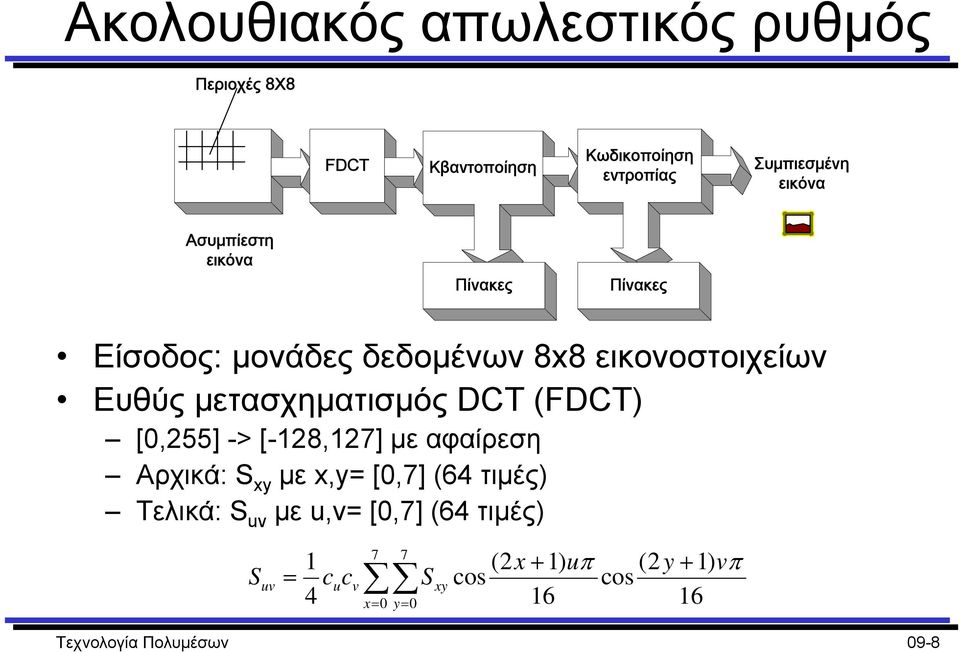 Ακολουθιακός απωλεστικός ρυθμός

Περιοχές 8Χ8

FDCT

Κβαντοποίηση

Κωδικοποίηση εντροπίας

Συμπιεσμένη εικόνα

Ασυμπίεστη εικόνα

Πίνακες

Πίνακες

• Είσοδος: μονάδες δεδομένων 8x8 εικονοστοιχείων
• Ευθύς μετασχηματισμός DCT (FDCT)
– [0,255] -> [-128,127] με αφαίρεση
– Αρχικά: $S_{xy}$ με x,y= [0,7] (64 τιμές)
– Τελικά: $S_{uv}$ με u,v= [0,7] (64 τιμές)

$S_{uv} = \frac{1}{4} c_u c_v \sum_{x=0}^{7} \sum_{y=0}^{7} S_{xy} \cos\frac{(2x+1)u\pi}{16} \cos\frac{(2y+1)v\pi}{16}$

Τεχνολογία Πολυμέσων

09-8